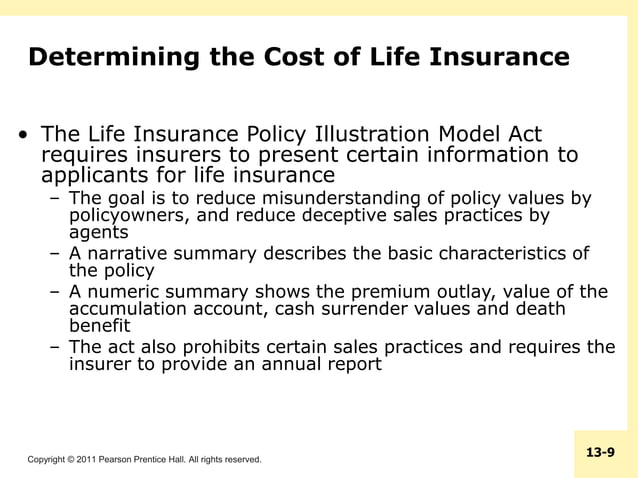 Determining the Cost of Life Insurance

• The Life Insurance Policy Illustration Model Act requires insurers to present certain information to applicants for life insurance
– The goal is to reduce misunderstanding of policy values by policyowners, and reduce deceptive sales practices by agents
– A narrative summary describes the basic characteristics of the policy
– A numeric summary shows the premium outlay, value of the accumulation account, cash surrender values and death benefit
– The act also prohibits certain sales practices and requires the insurer to provide an annual report

Copyright © 2011 Pearson Prentice Hall. All rights reserved.

13-9